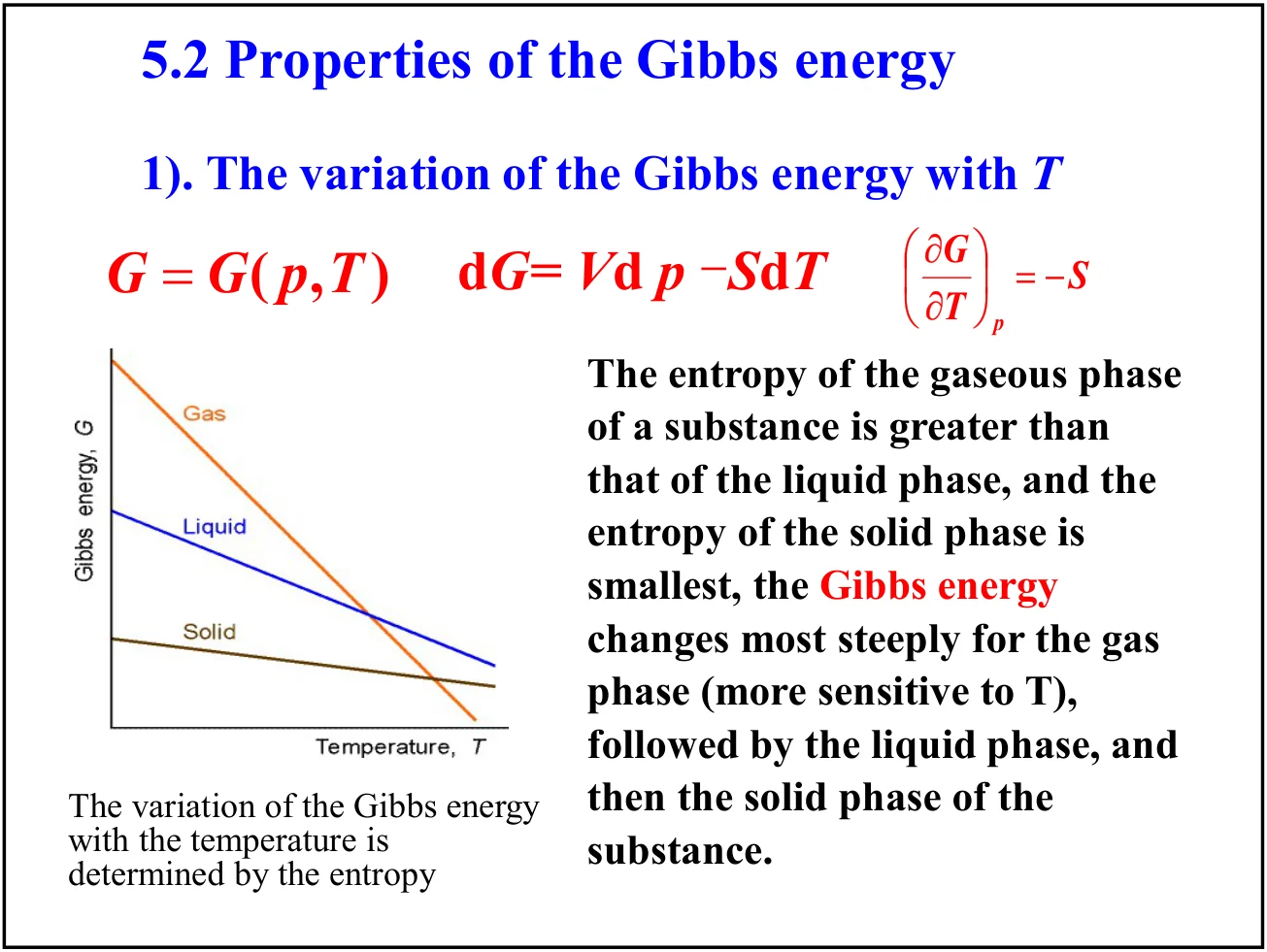 5.2 Properties of the Gibbs energy

1). The variation of the Gibbs energy with T

$G = G(p,T)$ $dG = Vdp - SdT$ $\left(\frac{\partial G}{\partial T}\right)_p = -S$

Gibbs energy, G

Gas

Liquid

Solid

Temperature, T

The variation of the Gibbs energy with the temperature is determined by the entropy

The entropy of the gaseous phase of a substance is greater than that of the liquid phase, and the entropy of the solid phase is smallest, the Gibbs energy changes most steeply for the gas phase (more sensitive to T), followed by the liquid phase, and then the solid phase of the substance.